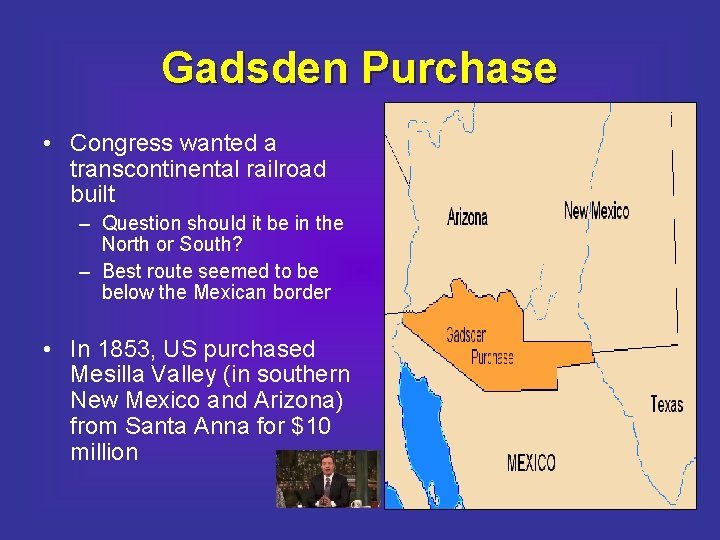 Gadsden Purchase

• Congress wanted a transcontinental railroad built
  – Question should it be in the North or South?
  – Best route seemed to be below the Mexican border

• In 1853, US purchased Mesilla Valley (in southern New Mexico and Arizona) from Santa Anna for $10 million

Arizona

New Mexico

Gadsden Purchase

Texas

MEXICO